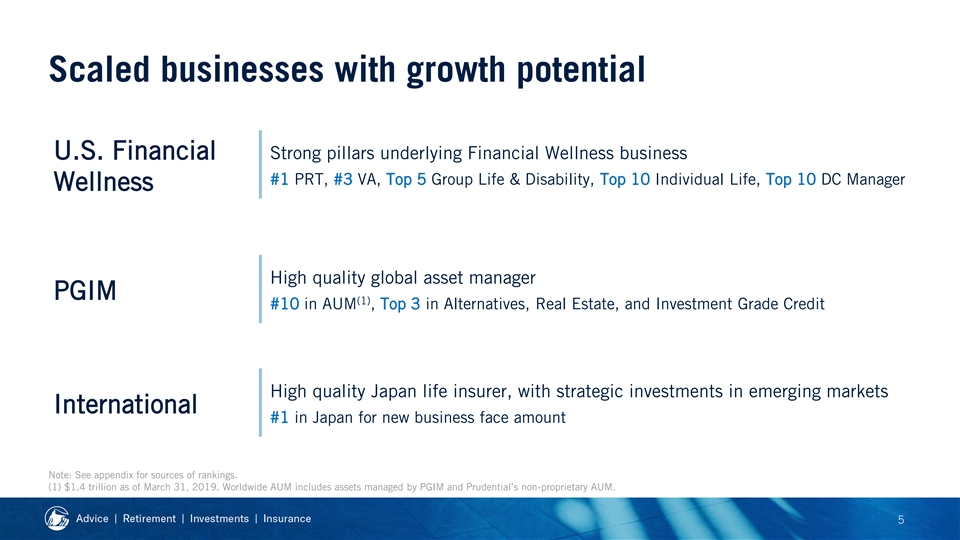 Scaled businesses with growth potential

U.S. Financial Wellness

Strong pillars underlying Financial Wellness business

#1 PRT, #3 VA, Top 5 Group Life & Disability, Top 10 Individual Life, Top 10 DC Manager

PGIM

High quality global asset manager

#10 in AUM$^{(1)}$, Top 3 in Alternatives, Real Estate, and Investment Grade Credit

International

High quality Japan life insurer, with strategic investments in emerging markets

#1 in Japan for new business face amount

Note: See appendix for sources of rankings.
(1) $1.4 trillion as of March 31, 2019. Worldwide AUM includes assets managed by PGIM and Prudential's non-proprietary AUM.

Advice | Retirement | Investments | Insurance

5